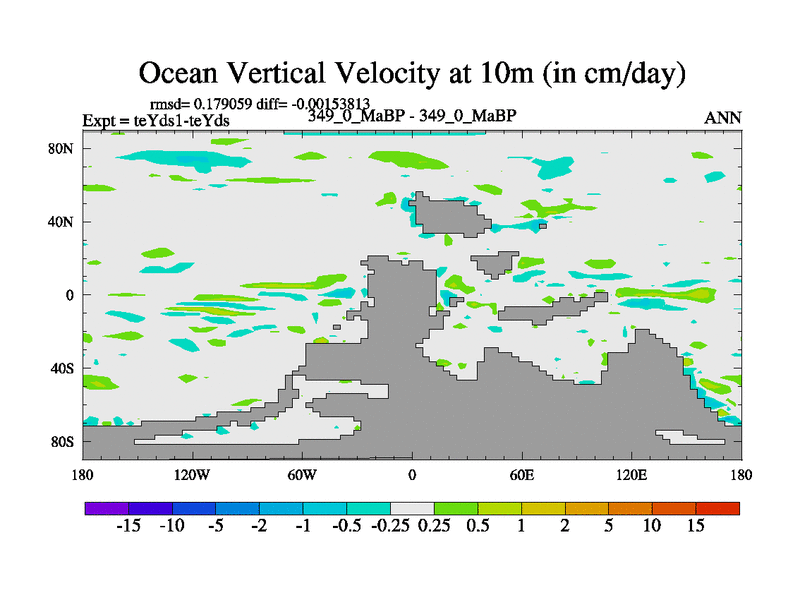 Ocean Vertical Velocity at 10m (in cm/day)

rmsd= 0.179059 diff= -0.00153813
Expt = teYds1-teYds
349_0_MaBP - 349_0_MaBP
ANN

80N
40N
0
40S
80S

180
120W
60W
0
60E
120E
180

-15 -10 -5 -2 -1 -0.5 -0.25 0.25 0.5 1 2 5 10 15